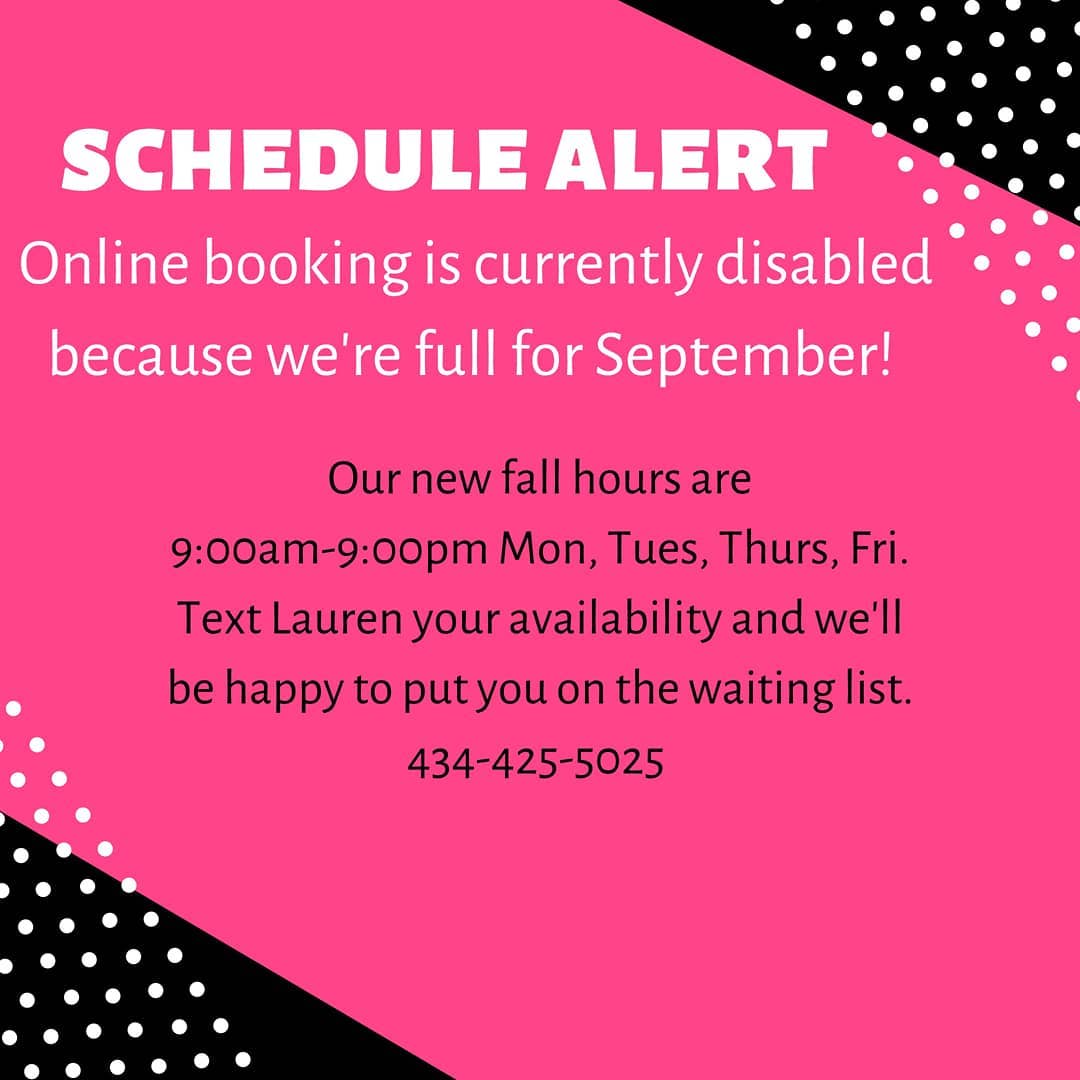 SCHEDULE ALERT

Online booking is currently disabled because we're full for September!

Our new fall hours are
9:00am-9:00pm Mon, Tues, Thurs, Fri.
Text Lauren your availability and we'll be happy to put you on the waiting list.
434-425-5025